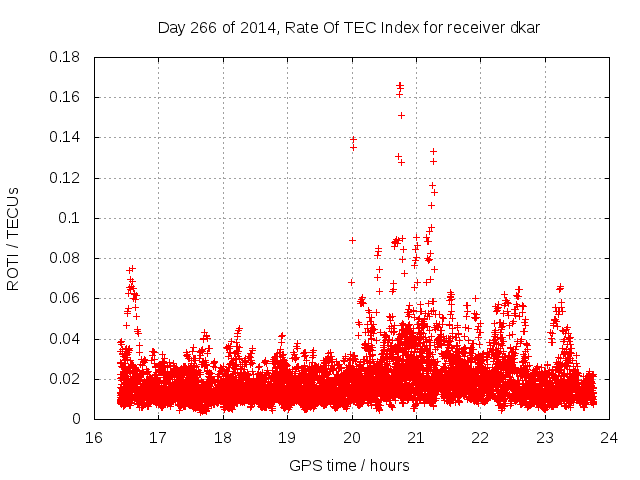 Day 266 of 2014, Rate Of TEC Index for receiver dkar

ROTI / TECUs

0.18
0.16
0.14
0.12
0.1
0.08
0.06
0.04
0.02
0

16 17 18 19 20 21 22 23 24

GPS time / hours